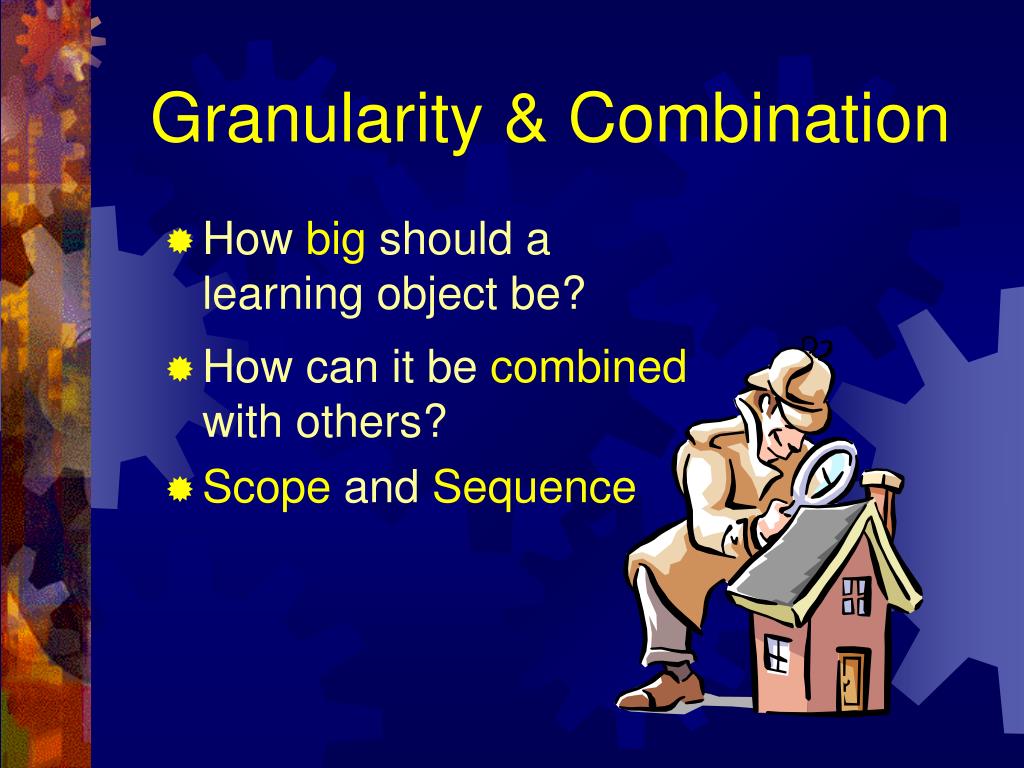 Granularity & Combination

How big should a learning object be?

How can it be combined with others?

Scope and Sequence